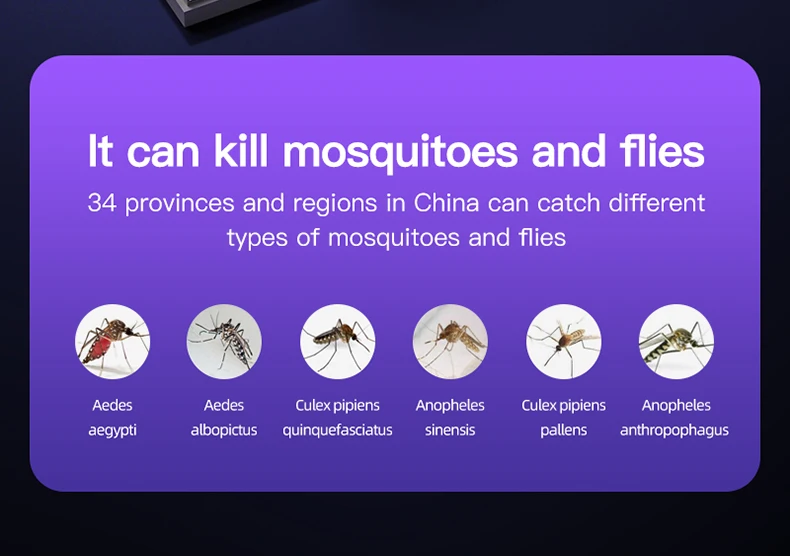 It can kill mosquitoes and flies

34 provinces and regions in China can catch different types of mosquitoes and flies

Aedes aegypti

Aedes albopictus

Culex pipiens quinquefasciatus

Anopheles sinensis

Culex pipiens pallens

Anopheles anthropophagus